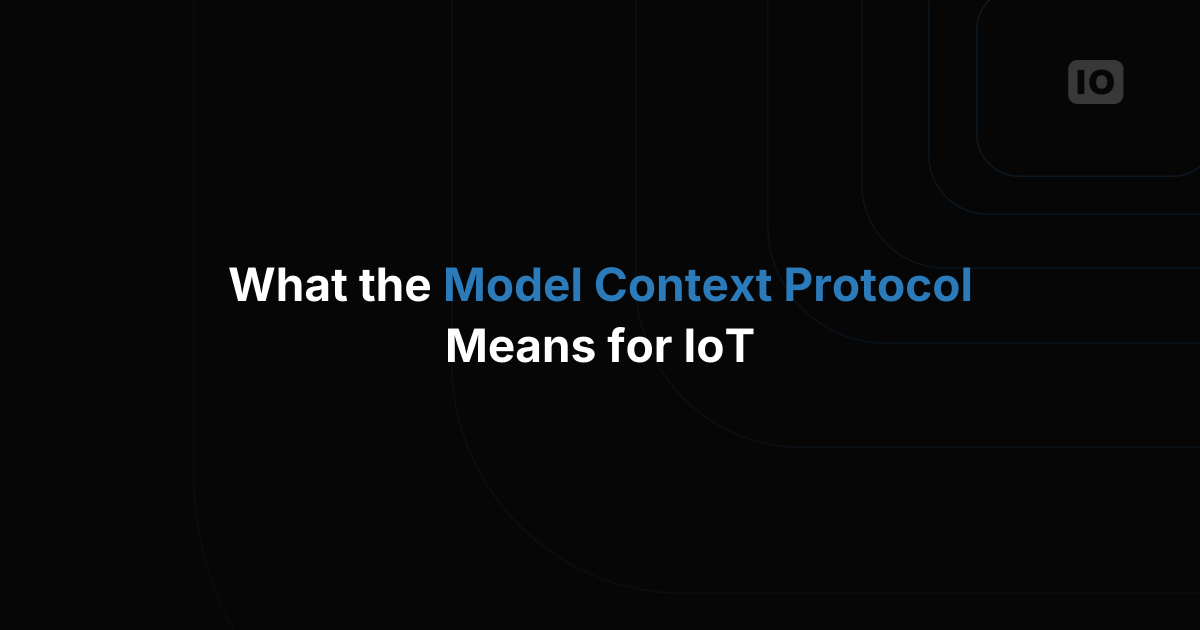 IO

What the Model Context Protocol Means for IoT